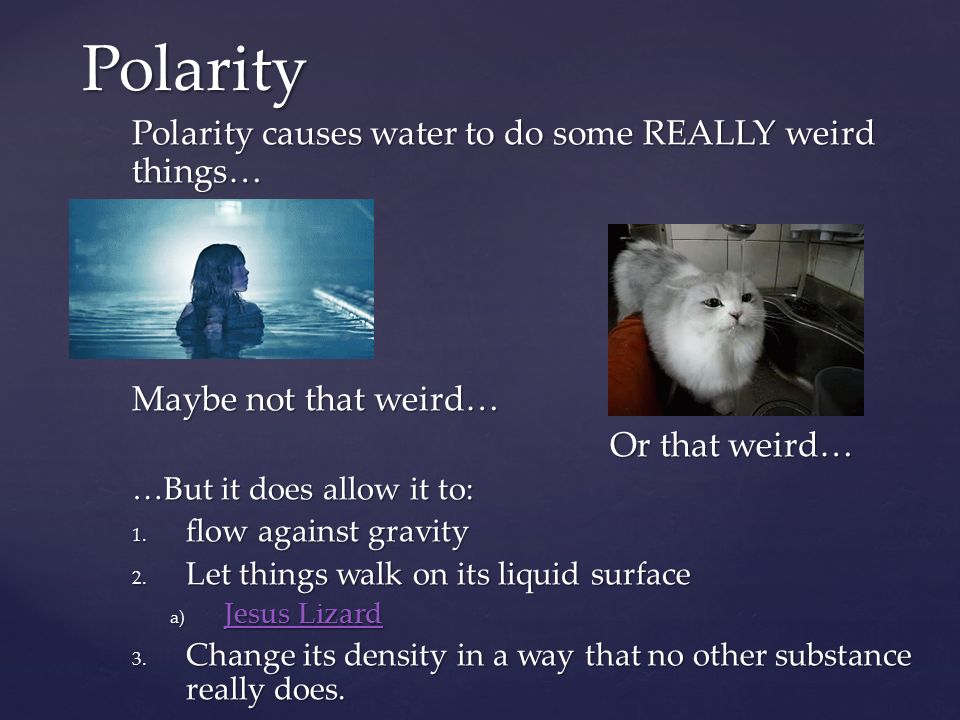 Polarity

Polarity causes water to do some REALLY weird things…

Maybe not that weird…

Or that weird…

…But it does allow it to:

1. flow against gravity
2. Let things walk on its liquid surface
a) Jesus Lizard
3. Change its density in a way that no other substance really does.